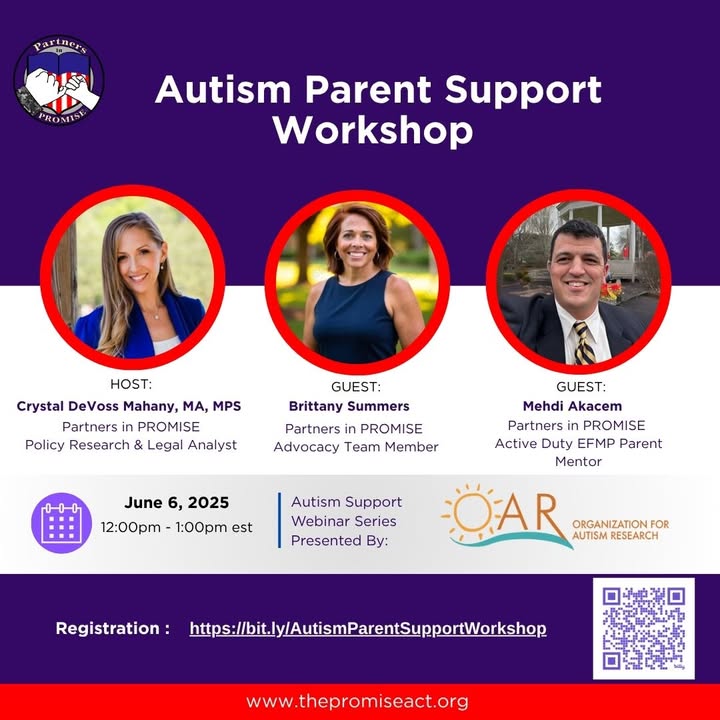 Partners in PROMISE

Autism Parent Support Workshop

HOST:
Crystal DeVoss Mahany, MA, MPS
Partners in PROMISE
Policy Research & Legal Analyst

GUEST:
Brittany Summers
Partners in PROMISE
Advocacy Team Member

GUEST:
Mehdi Akacem
Partners in PROMISE
Active Duty EFMP Parent Mentor

June 6, 2025
12:00pm - 1:00pm est

Autism Support Webinar Series Presented By:

OAR ORGANIZATION FOR AUTISM RESEARCH

Registration : https://bit.ly/AutismParentSupportWorkshop

www.thepromiseact.org